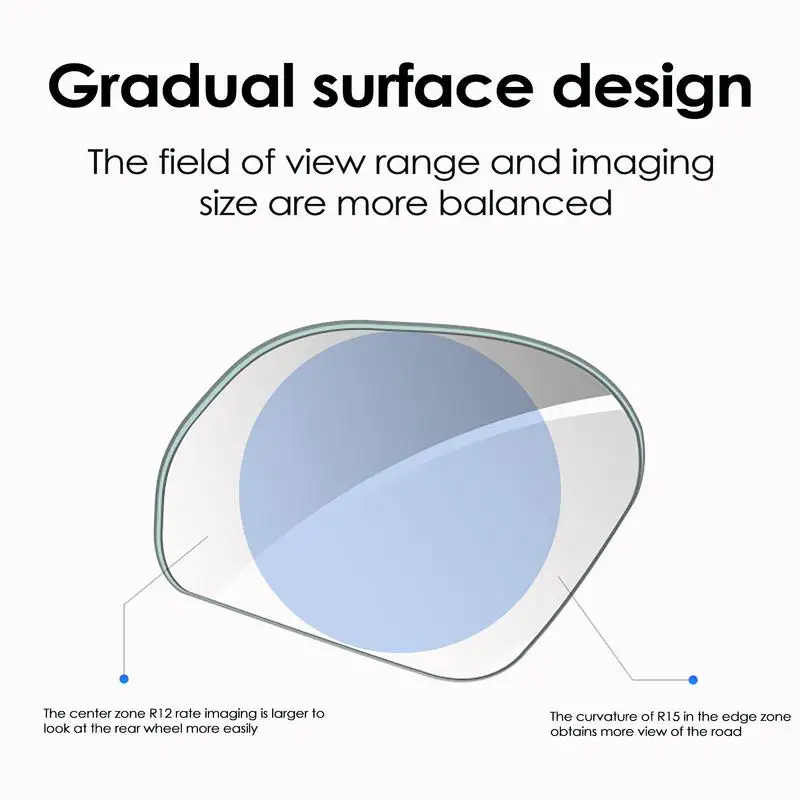 Gradual surface design

The field of view range and imaging size are more balanced

The center zone R12 rate imaging is larger to look at the rear wheel more easily

The curvature of R15 in the edge zone obtains more view of the road